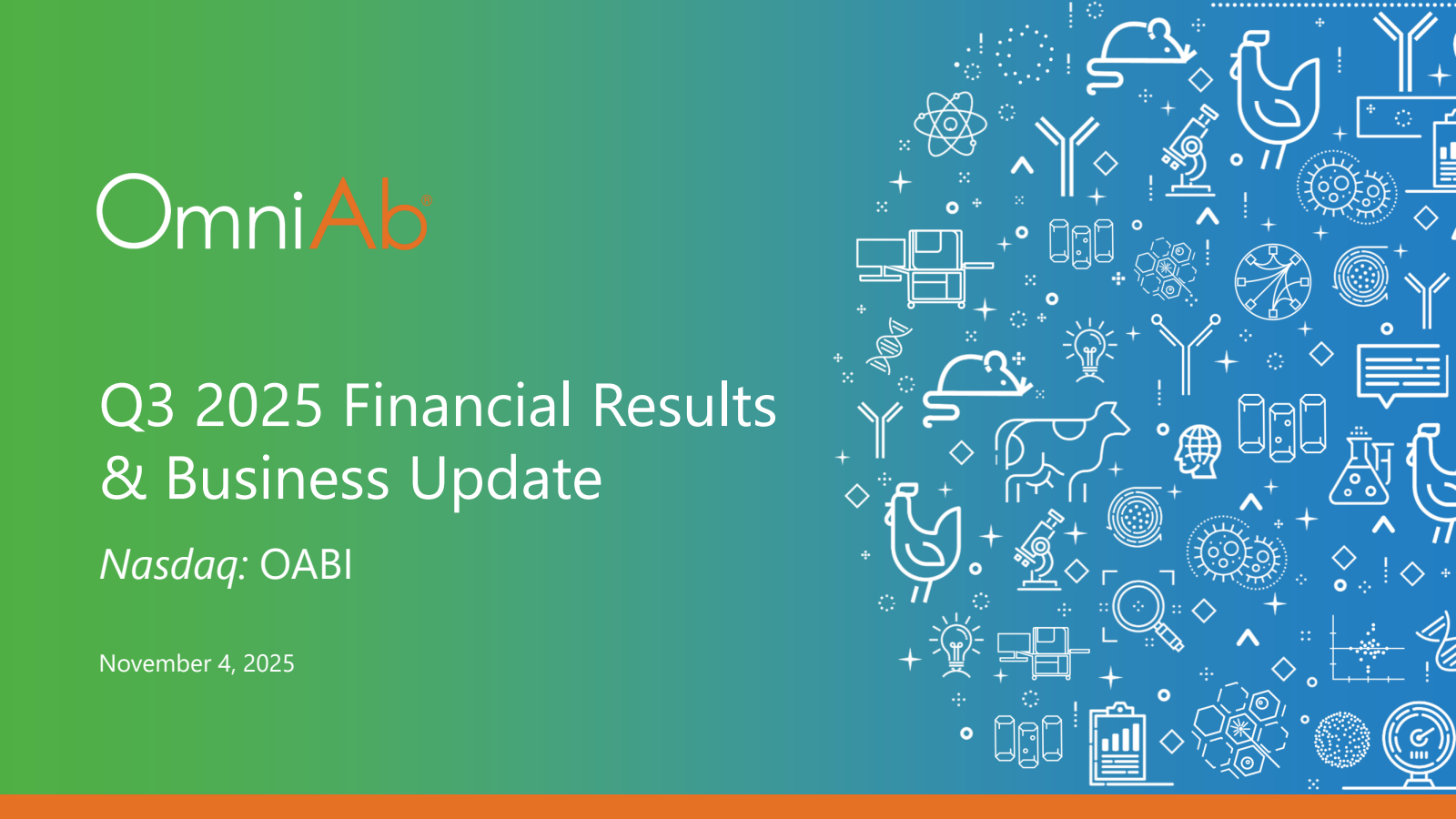 OmniAb®

Q3 2025 Financial Results & Business Update

Nasdaq: OABI

November 4, 2025